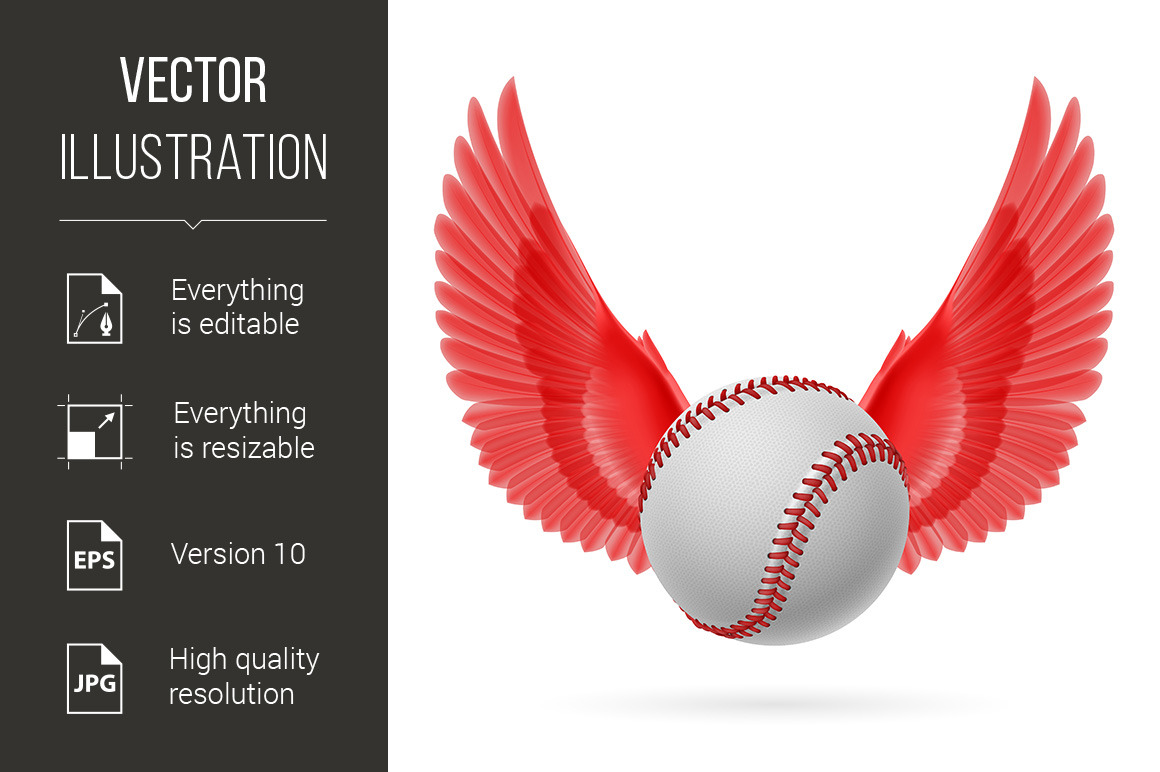 VECTOR
ILLUSTRATION

Everything is editable

Everything is resizable

EPS

Version 10

JPG

High quality resolution